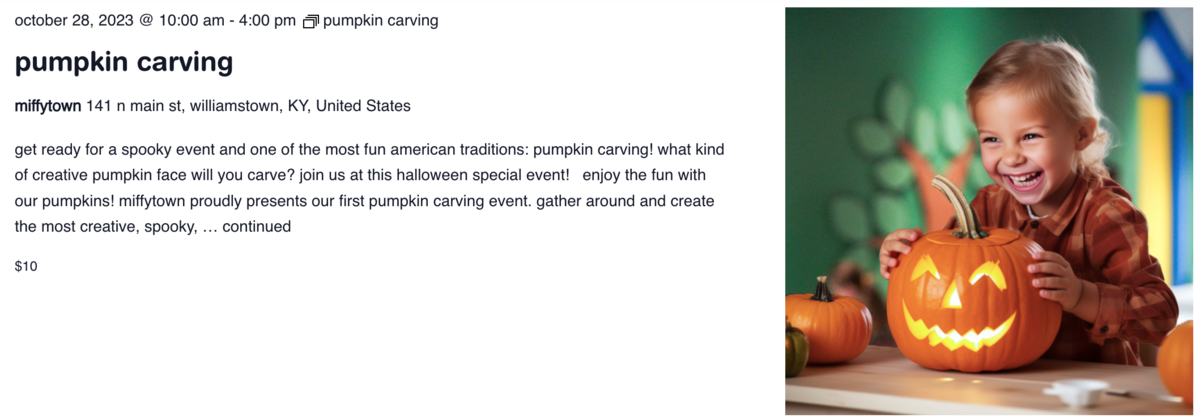 october 28, 2023 @ 10:00 am - 4:00 pm pumpkin carving

pumpkin carving

miffytown 141 n main st, williamstown, KY, United States

get ready for a spooky event and one of the most fun american traditions: pumpkin carving! what kind of creative pumpkin face will you carve? join us at this halloween special event! enjoy the fun with our pumpkins! miffytown proudly presents our first pumpkin carving event. gather around and create the most creative, spooky, … continued

$10